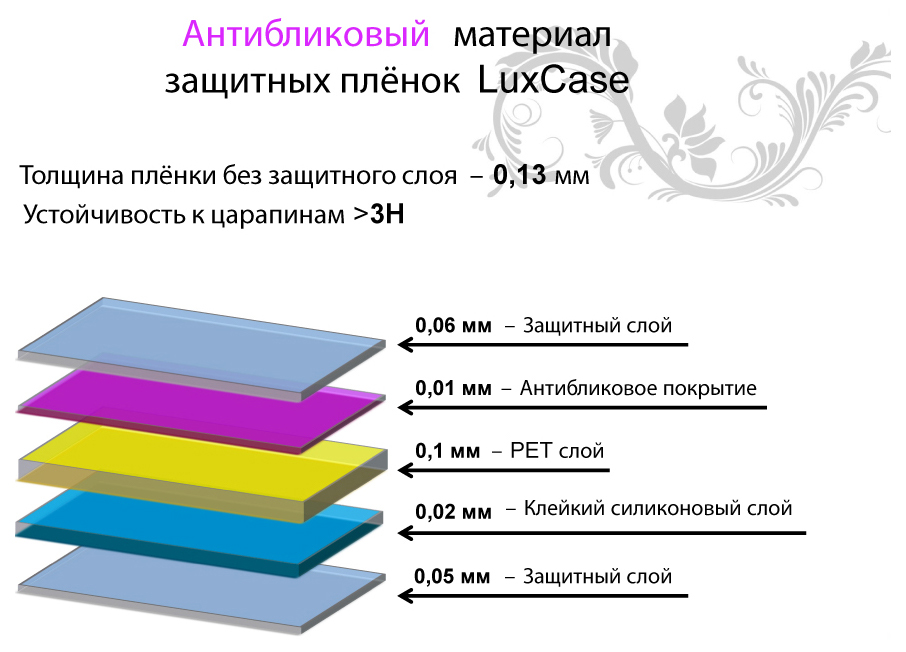 Антибликовый материал защитных плёнок LuxCase

Толщина плёнки без защитного слоя – 0,13 мм
Устойчивость к царапинам >3H

0,06 мм – Защитный слой

0,01 мм – Антибликовое покрытие

0,1 мм – PET слой

0,02 мм – Клейкий силиконовый слой

0,05 мм – Защитный слой